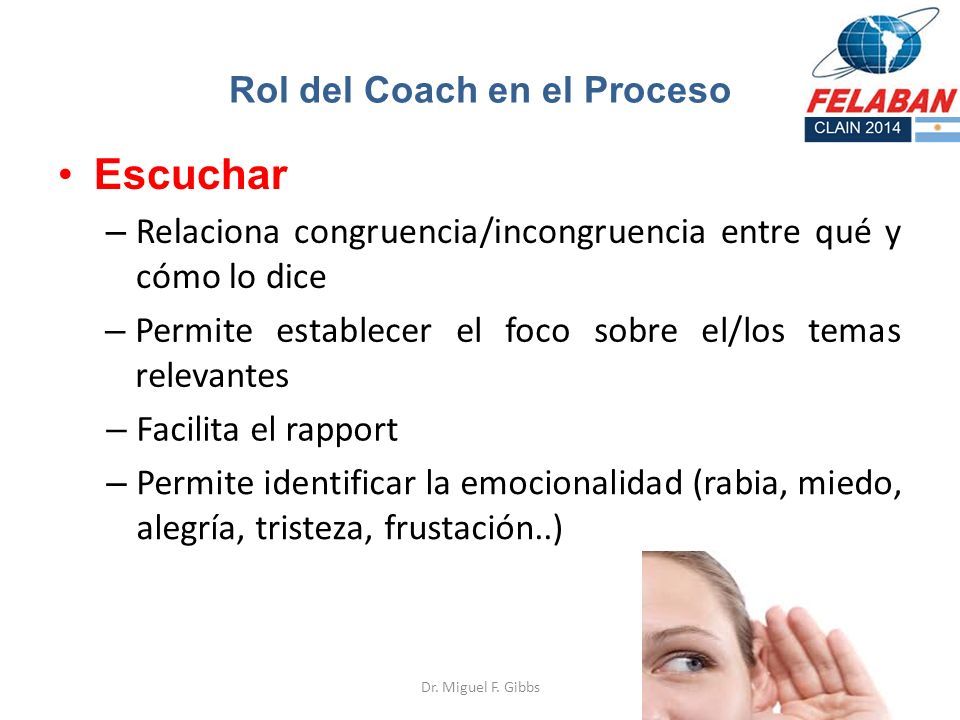 Rol del Coach en el Proceso

FELABAN
CLAIN 2014

• Escuchar
– Relaciona congruencia/incongruencia entre qué y cómo lo dice
– Permite establecer el foco sobre el/los temas relevantes
– Facilita el rapport
– Permite identificar la emocionalidad (rabia, miedo, alegría, tristeza, frustación..)

Dr. Miguel F. Gibbs